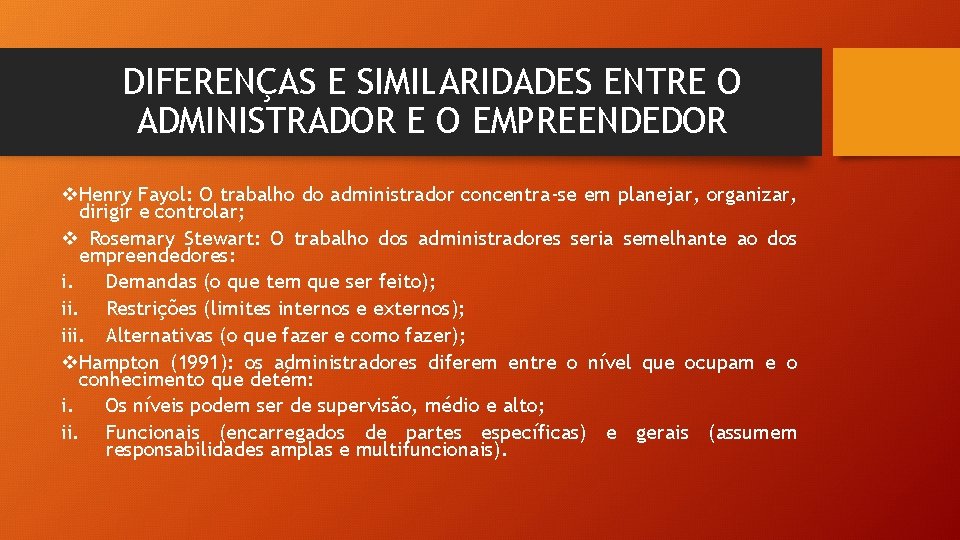 DIFERENÇAS E SIMILARIDADES ENTRE O ADMINISTRADOR E O EMPREENDEDOR

❖Henry Fayol: O trabalho do administrador concentra-se em planejar, organizar, dirigir e controlar;

❖ Rosemary Stewart: O trabalho dos administradores seria semelhante ao dos empreendedores:

i. Demandas (o que tem que ser feito);

ii. Restrições (limites internos e externos);

iii. Alternativas (o que fazer e como fazer);

❖Hampton (1991): os administradores diferem entre o nível que ocupam e o conhecimento que detém:

i. Os níveis podem ser de supervisão, médio e alto;

ii. Funcionais (encarregados de partes específicas) e gerais (assumem responsabilidades amplas e multifuncionais).